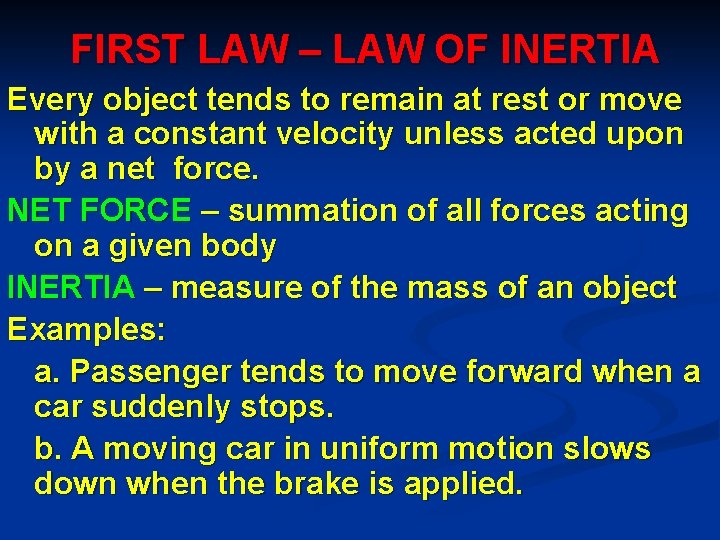 FIRST LAW – LAW OF INERTIA

Every object tends to remain at rest or move with a constant velocity unless acted upon by a net force.

NET FORCE – summation of all forces acting on a given body

INERTIA – measure of the mass of an object

Examples:

a. Passenger tends to move forward when a car suddenly stops.

b. A moving car in uniform motion slows down when the brake is applied.